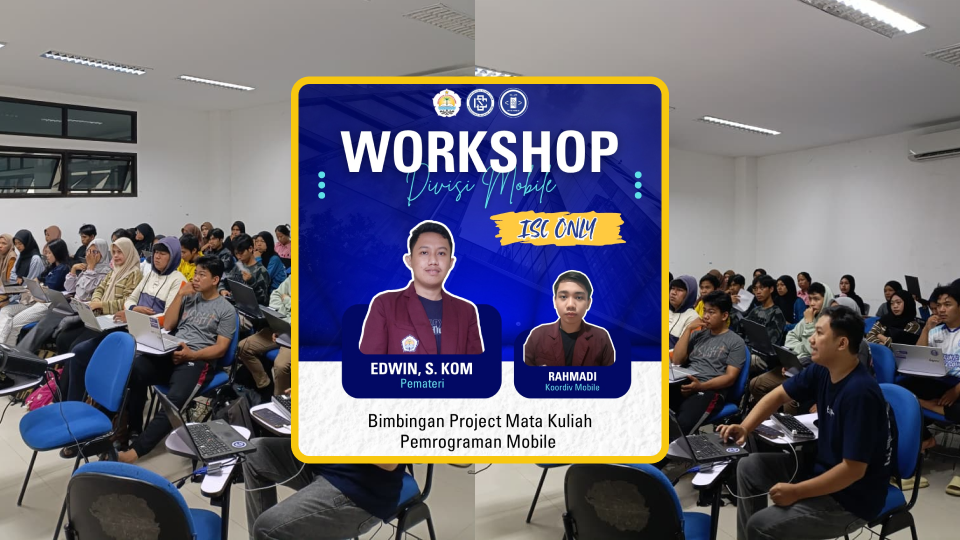 WORKSHOP
Divisi Mobile
ISC ONLY

EDWIN, S. KOM
Pemateri

RAHMADI
Koordiv Mobile

Bimbingan Project Mata Kuliah Pemrograman Mobile